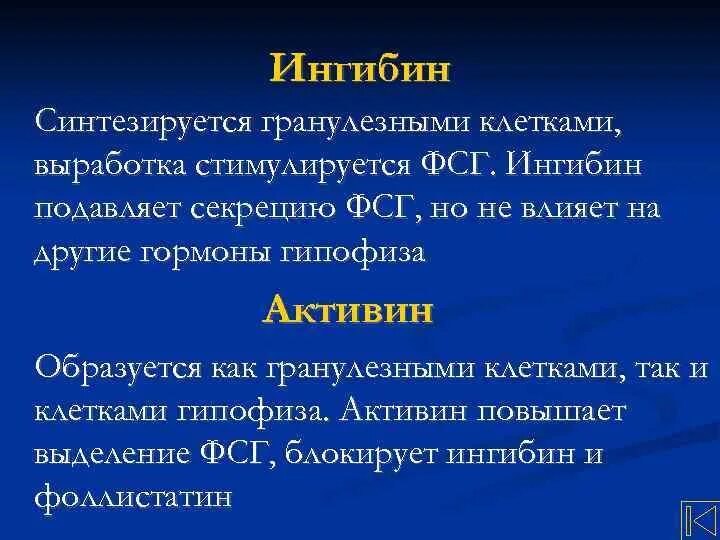 Ингибин

Синтезируется гранулезными клетками, выработка стимулируется ФСГ. Ингибин подавляет секрецию ФСГ, но не влияет на другие гормоны гипофиза

Активин

Образуется как гранулезными клетками, так и клетками гипофиза. Активин повышает выделение ФСГ, блокирует ингибин и фоллистатин